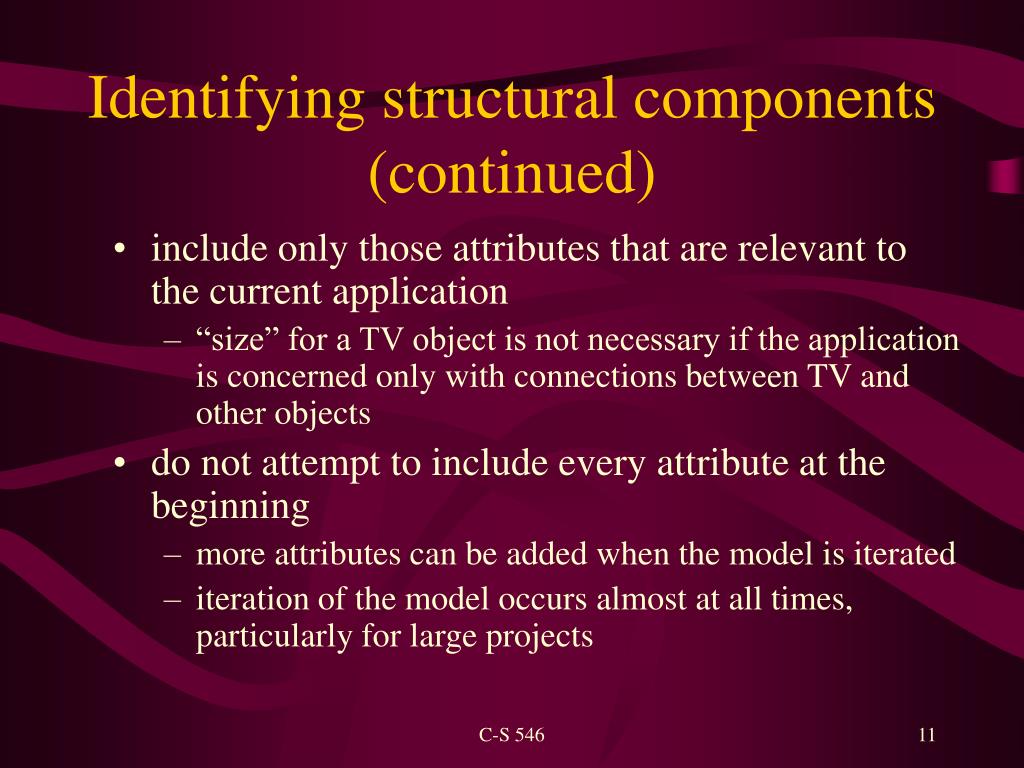 Identifying structural components (continued)

• include only those attributes that are relevant to the current application

– “size” for a TV object is not necessary if the application is concerned only with connections between TV and other objects

• do not attempt to include every attribute at the beginning

– more attributes can be added when the model is iterated

– iteration of the model occurs almost at all times, particularly for large projects

C-S 546

11